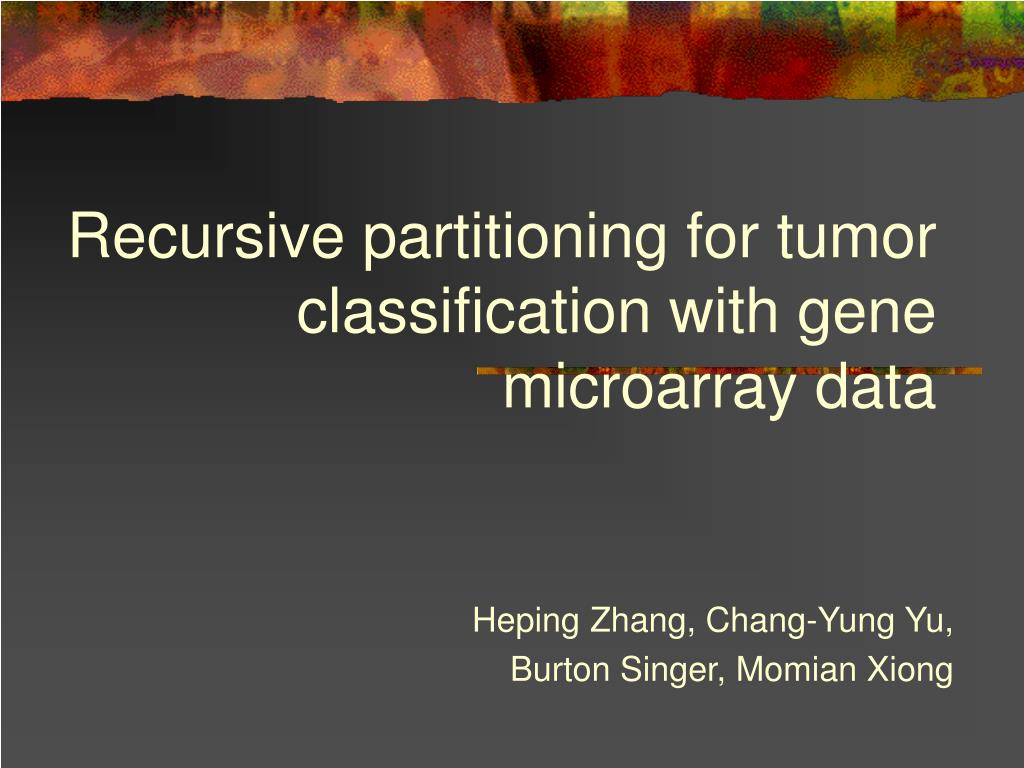 Recursive partitioning for tumor classification with gene microarray data

Heping Zhang, Chang-Yung Yu, Burton Singer, Momian Xiong